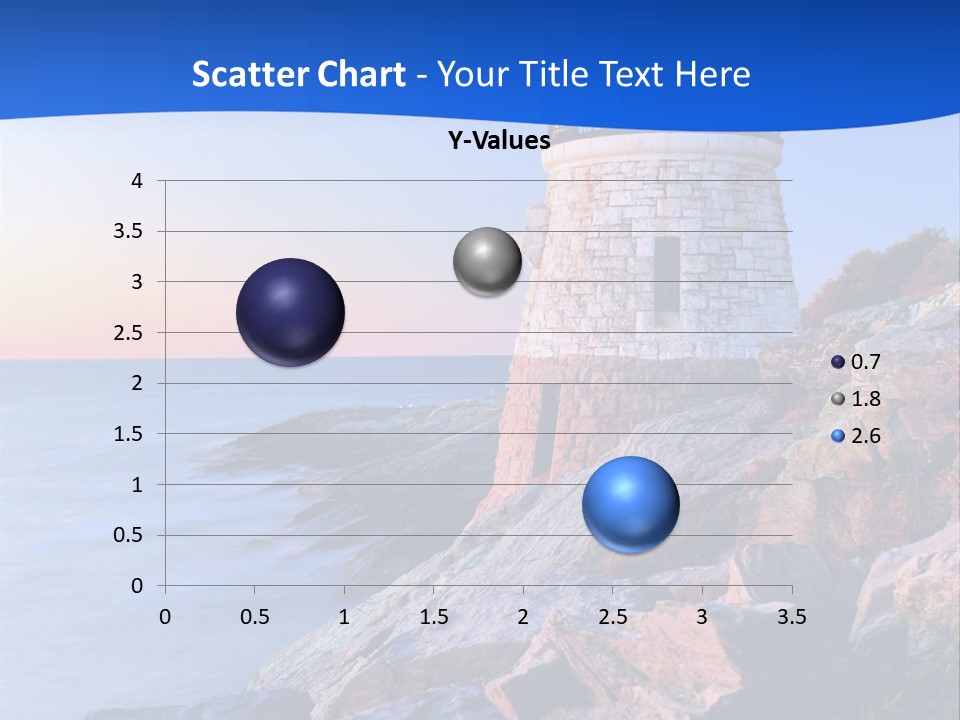 Scatter Chart - Your Title Text Here

Y-Values

4
3.5
3
2.5
2
1.5
1
0.5
0

0 0.5 1 1.5 2 2.5 3 3.5

0.7
1.8
2.6